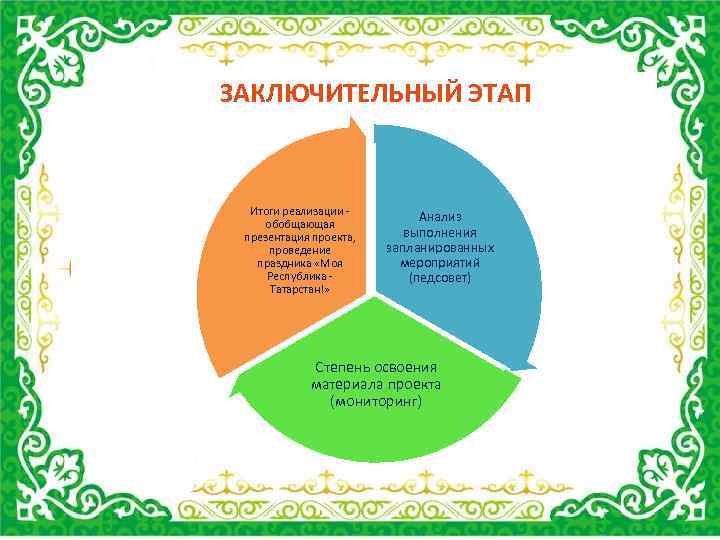 ЗАКЛЮЧИТЕЛЬНЫЙ ЭТАП

Итоги реализации - обобщающая презентация проекта, проведение праздника «Моя Республика - Татарстан!»

Анализ выполнения запланированных мероприятий (педсовет)

Степень освоения материала проекта (мониторинг)